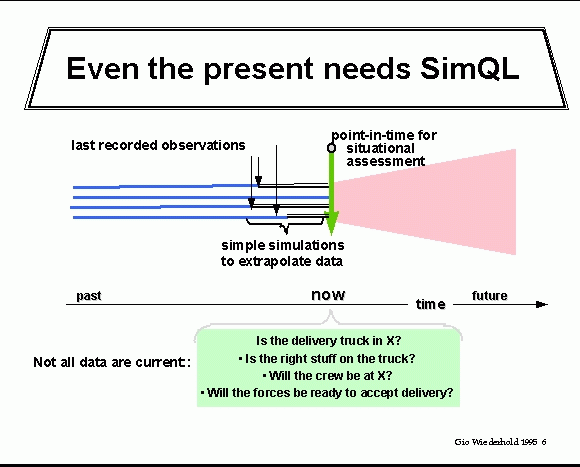 Even the present needs SimQL

last recorded observations

point-in-time for situational assessment

simple simulations to extrapolate data

past

now

time

future

Not all data are current:

Is the delivery truck in X?
• Is the right stuff on the truck?
• Will the crew be at X?
• Will the forces be ready to accept delivery?

Gio Wiederhold 1995 6